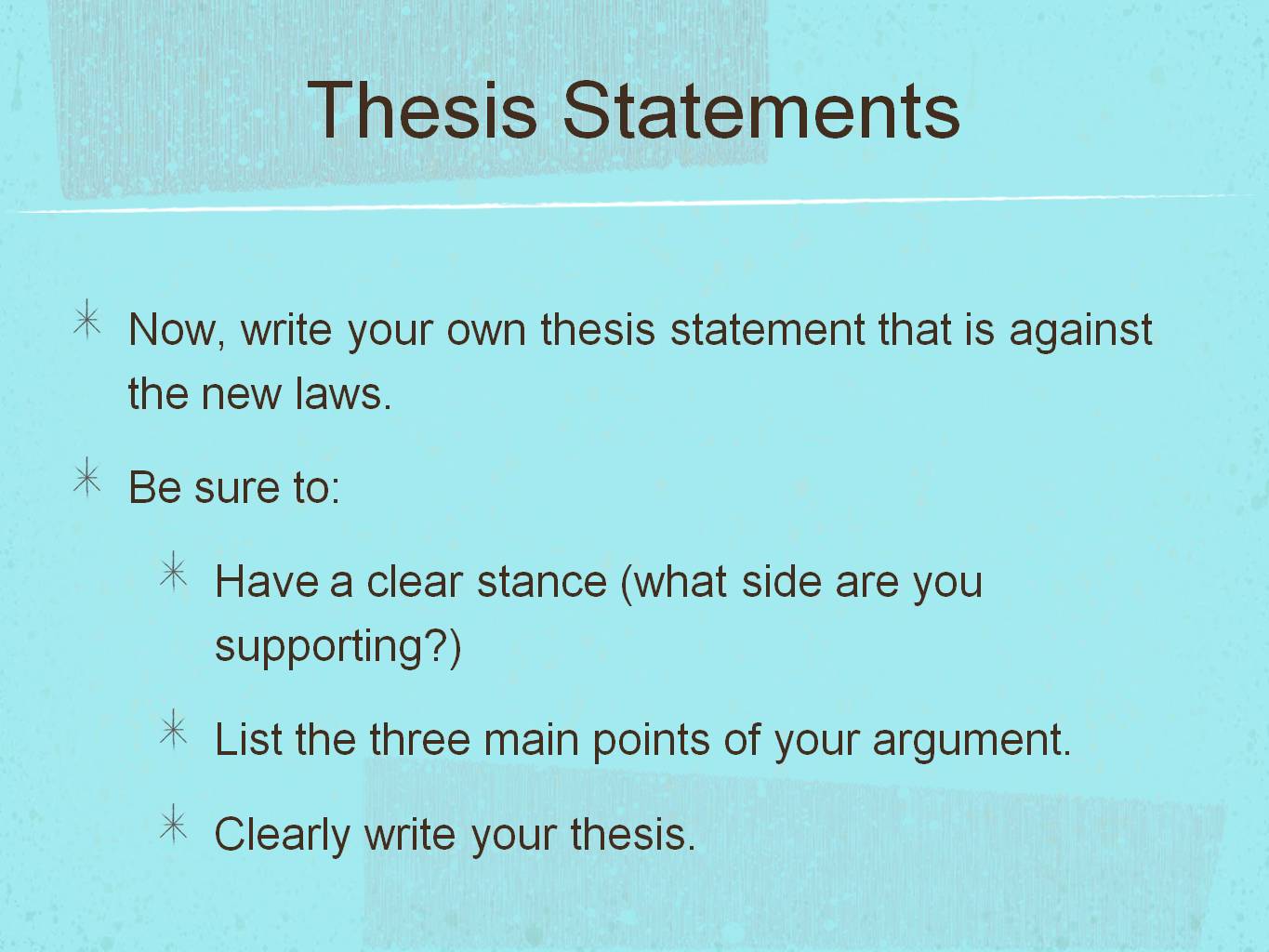 Thesis Statements

Now, write your own thesis statement that is against the new laws.

Be sure to:

Have a clear stance (what side are you supporting?)

List the three main points of your argument.

Clearly write your thesis.